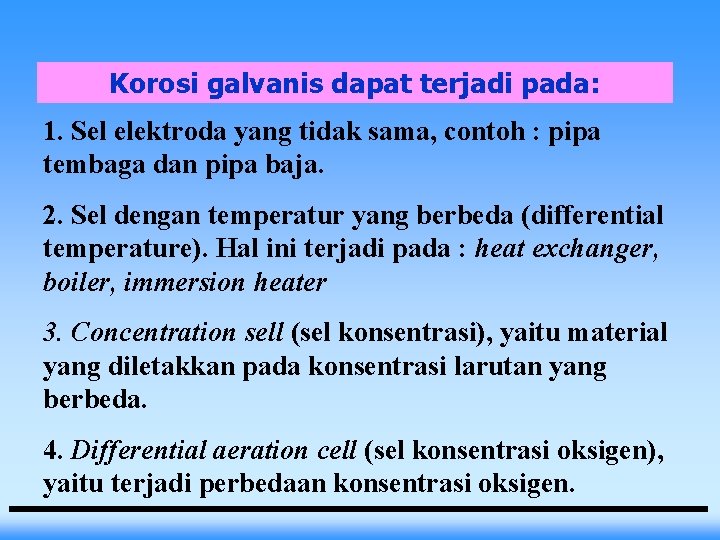 Korosi galvanis dapat terjadi pada:

1. Sel elektroda yang tidak sama, contoh : pipa tembaga dan pipa baja.

2. Sel dengan temperatur yang berbeda (differential temperature). Hal ini terjadi pada : heat exchanger, boiler, immersion heater

3. Concentration sell (sel konsentrasi), yaitu material yang diletakkan pada konsentrasi larutan yang berbeda.

4. Differential aeration cell (sel konsentrasi oksigen), yaitu terjadi perbedaan konsentrasi oksigen.